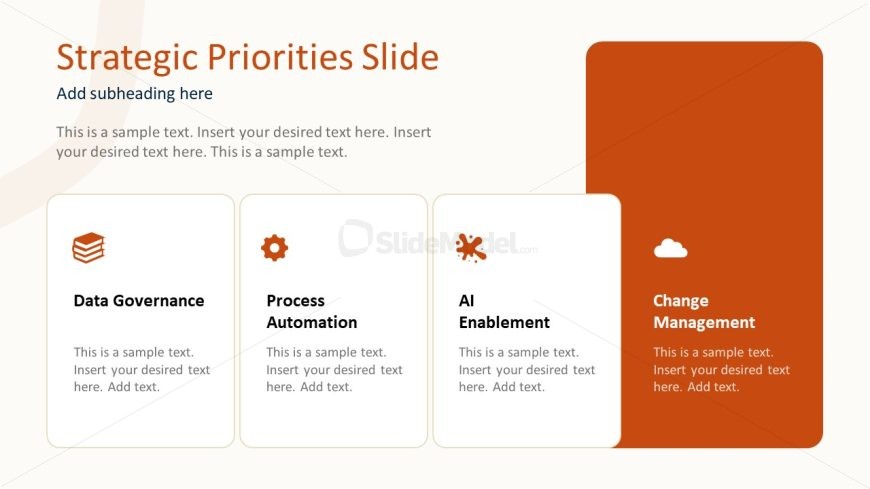 Strategic Priorities Slide

Add subheading here

This is a sample text. Insert your desired text here. Insert your desired text here. This is a sample text.

SlideModel.com

Data Governance

This is a sample text. Insert your desired text here. Add text.

Process Automation

This is a sample text. Insert your desired text here. Add text.

AI Enablement

This is a sample text. Insert your desired text here. Add text.

Change Management

This is a sample text. Insert your desired text here. Add text.